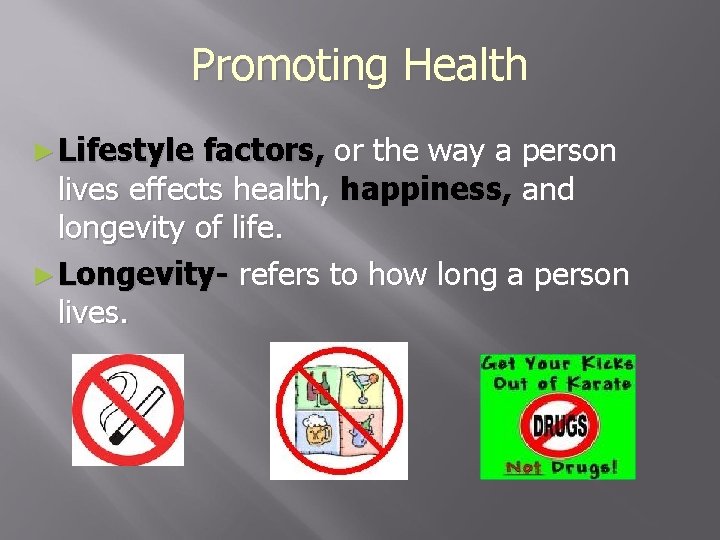 Promoting Health

► Lifestyle factors, or the way a person lives effects health, happiness, and longevity of life.

► Longevity- refers to how long a person lives.

Get Your Kicks Out of Karate

DRUGS

Not Drugs!